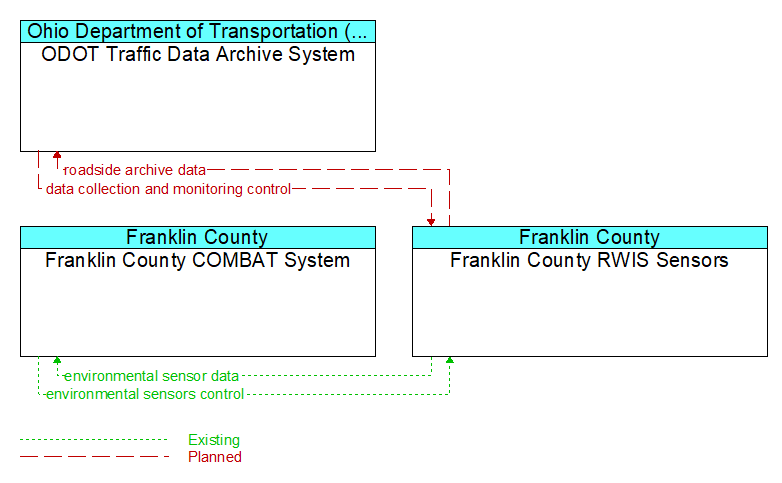 Ohio Department of Transportation (...
ODOT Traffic Data Archive System

roadside archive data
data collection and monitoring control

Franklin County
Franklin County COMBAT System

Franklin County
Franklin County RWIS Sensors

environmental sensor data
environmental sensors control

Existing
Planned